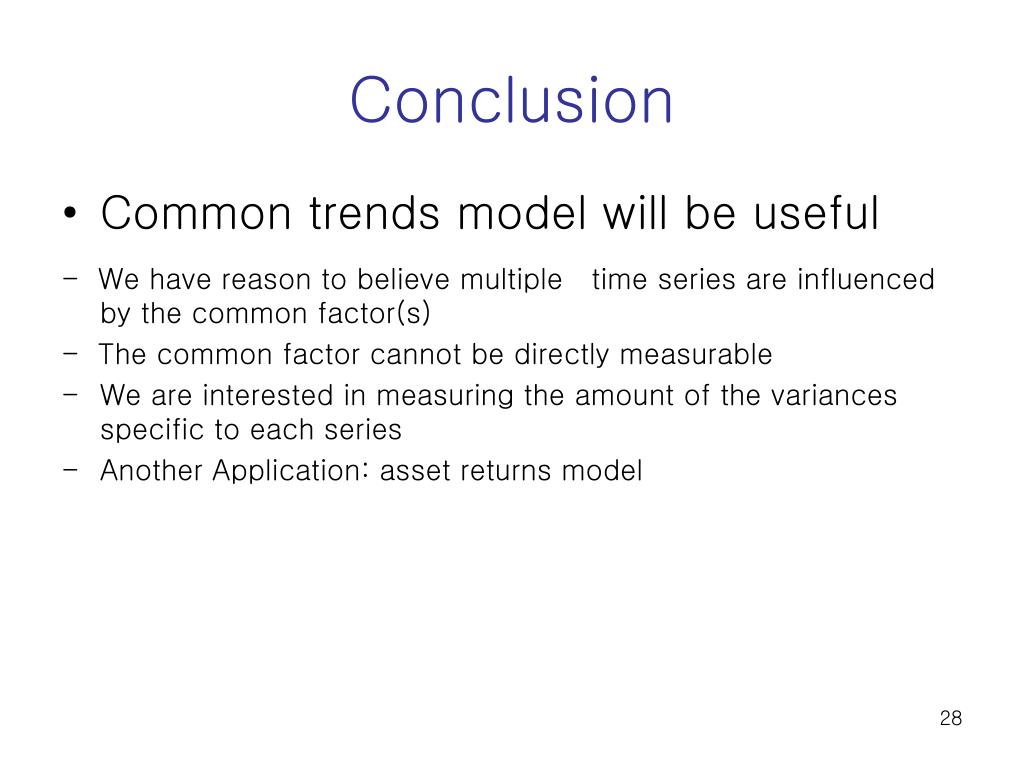 Conclusion

• Common trends model will be useful

– We have reason to believe multiple time series are influenced by the common factor(s)
– The common factor cannot be directly measurable
– We are interested in measuring the amount of the variances specific to each series
– Another Application: asset returns model

28